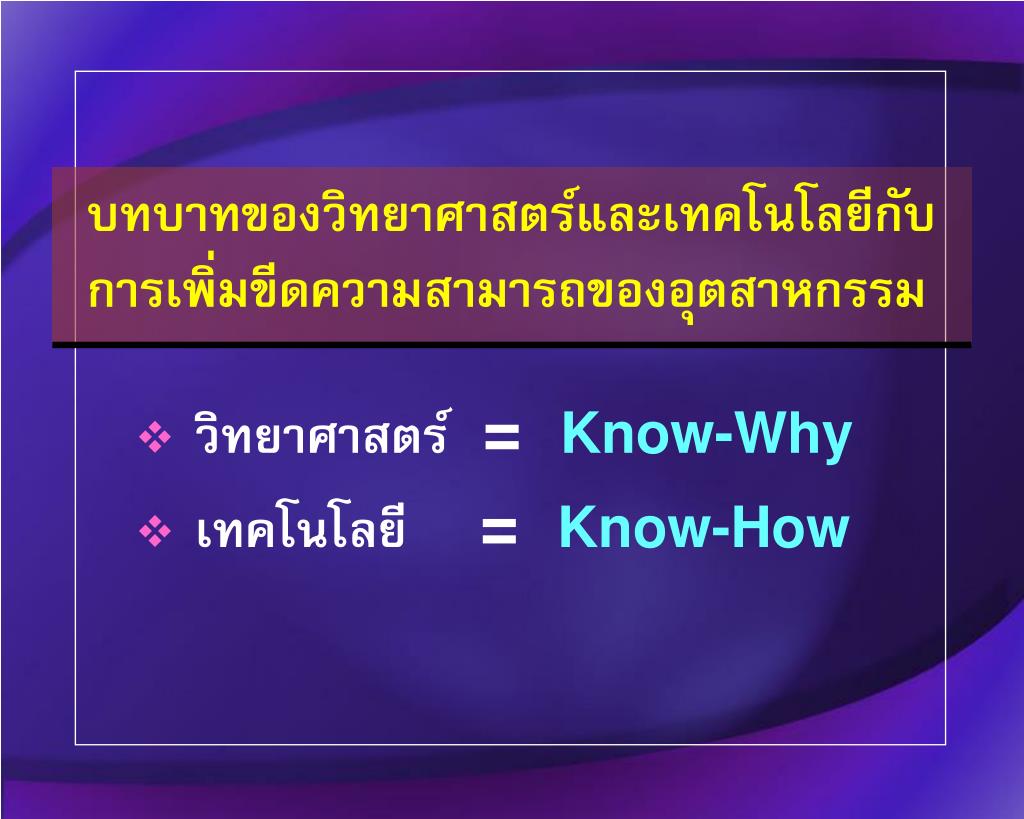 บทบาทของวิทยาศาสตร์และเทคโนโลยีกับการเพิ่มขีดความสามารถของอุตสาหกรรม

❖ วิทยาศาสตร์ = Know-Why

❖ เทคโนโลยี = Know-How